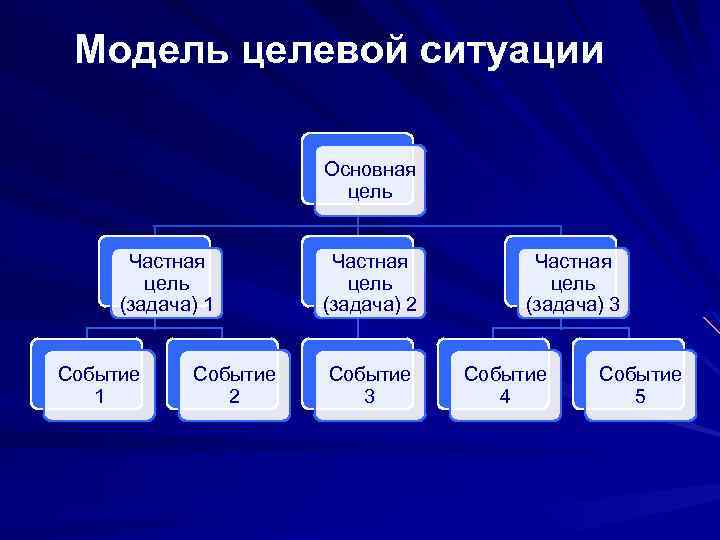 Модель целевой ситуации

Основная цель

Частная цель (задача) 1

Частная цель (задача) 2

Частная цель (задача) 3

Событие 1

Событие 2

Событие 3

Событие 4

Событие 5